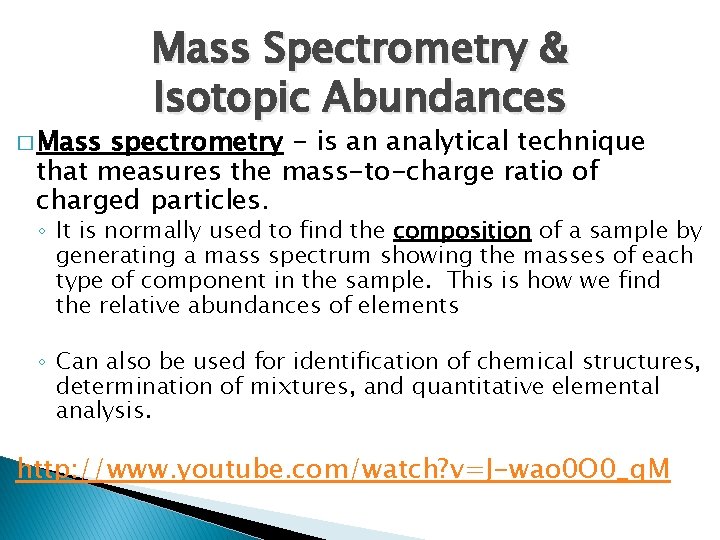 Mass Spectrometry & Isotopic Abundances

□ Mass spectrometry - is an analytical technique that measures the mass-to-charge ratio of charged particles.

◦ It is normally used to find the composition of a sample by generating a mass spectrum showing the masses of each type of component in the sample. This is how we find the relative abundances of elements

◦ Can also be used for identification of chemical structures, determination of mixtures, and quantitative elemental analysis.

http://www.youtube.com/watch?v=J-wao0O0_qM